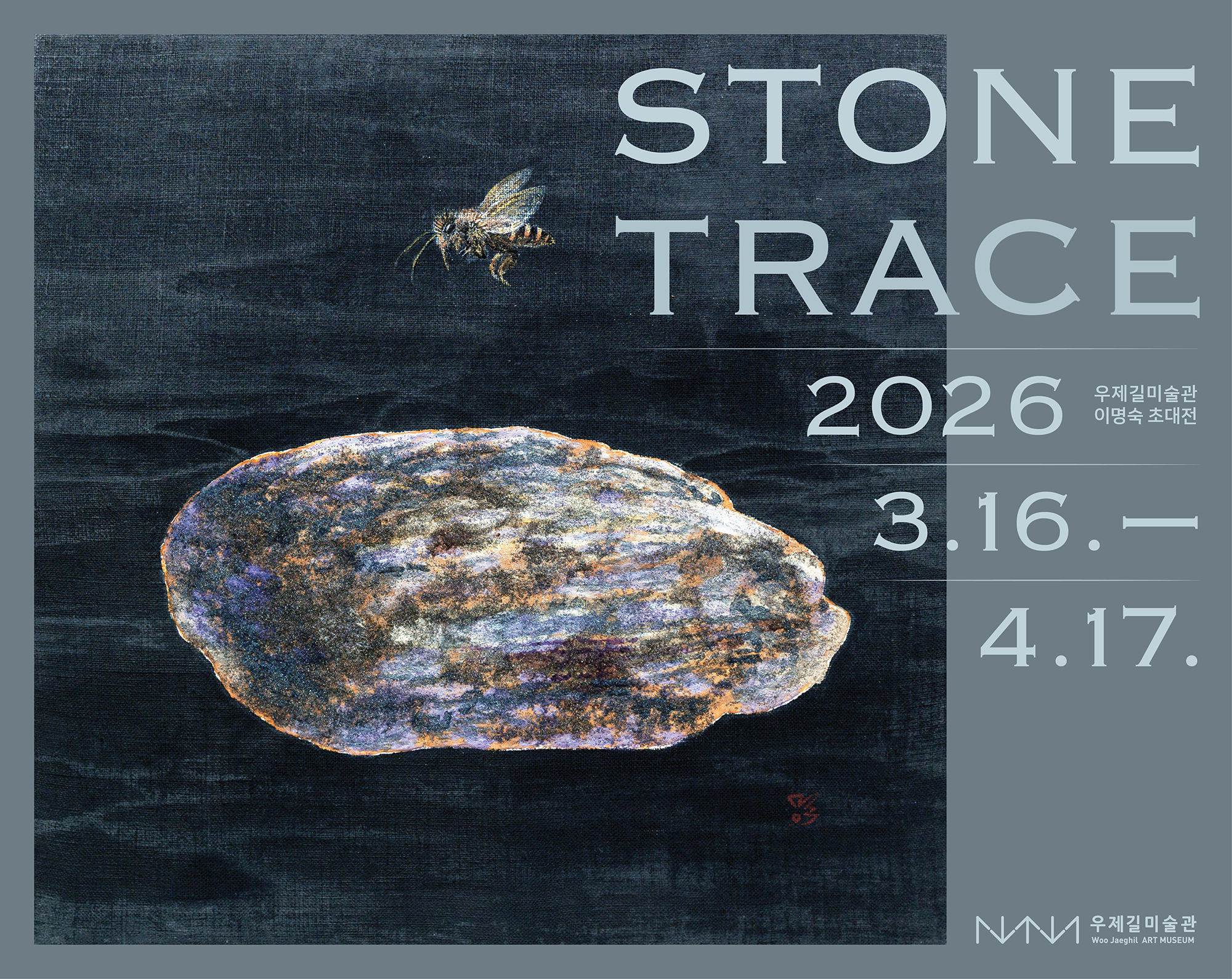 STONE TRACE

2026

우제길미술관
이명숙 초대전

3.16. —

4.17.

우제길미술관
Woo Jaeghil ART MUSEUM